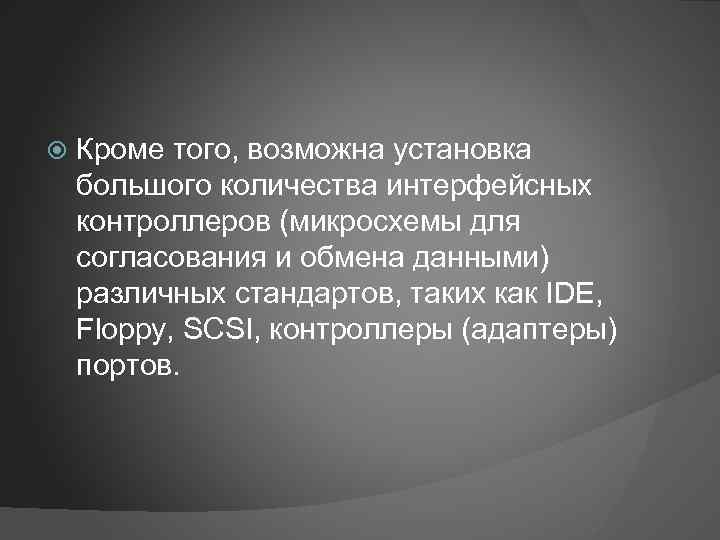 Кроме того, возможна установка большого количества интерфейсных контроллеров (микросхемы для согласования и обмена данными) различных стандартов, таких как IDE, Floppy, SCSI, контроллеры (адаптеры) портов.